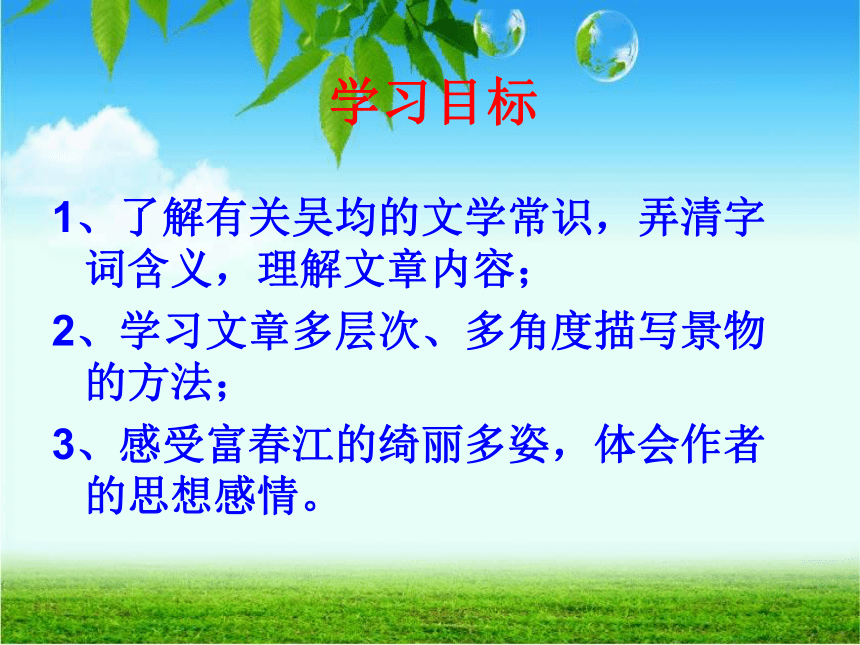 学习目标

1、了解有关吴均的文学常识，弄清字词含义，理解文章内容；

2、学习文章多层次、多角度描写景物的方法；

3、感受富春江的绮丽多姿，体会作者的思想感情。